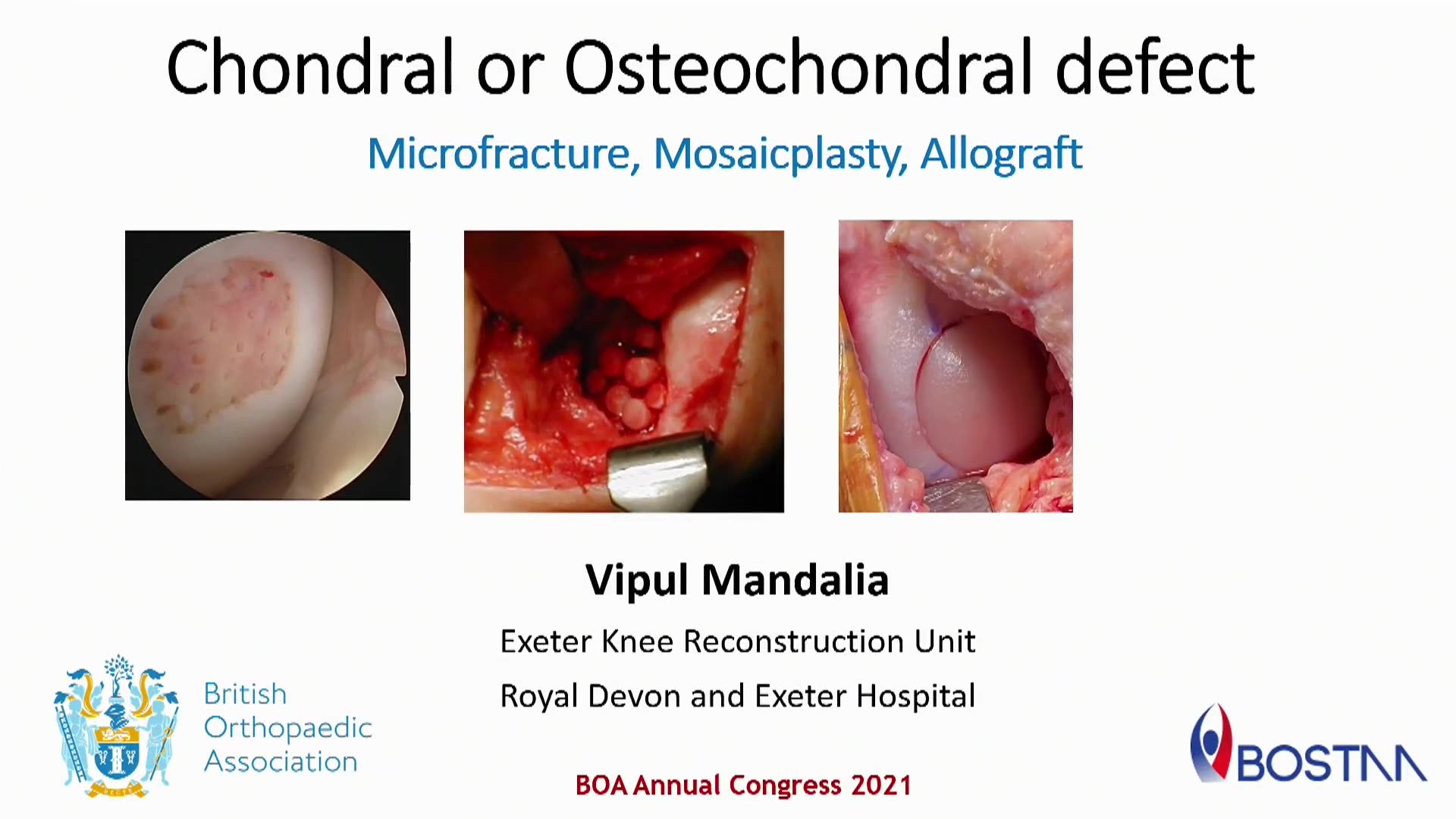 Chondral or Osteochondral defect

Microfracture, Mosaicplasty, Allograft

Vipul Mandalia

Exeter Knee Reconstruction Unit

Royal Devon and Exeter Hospital

British Orthopaedic Association

BOA Annual Congress 2021

BOSTAA